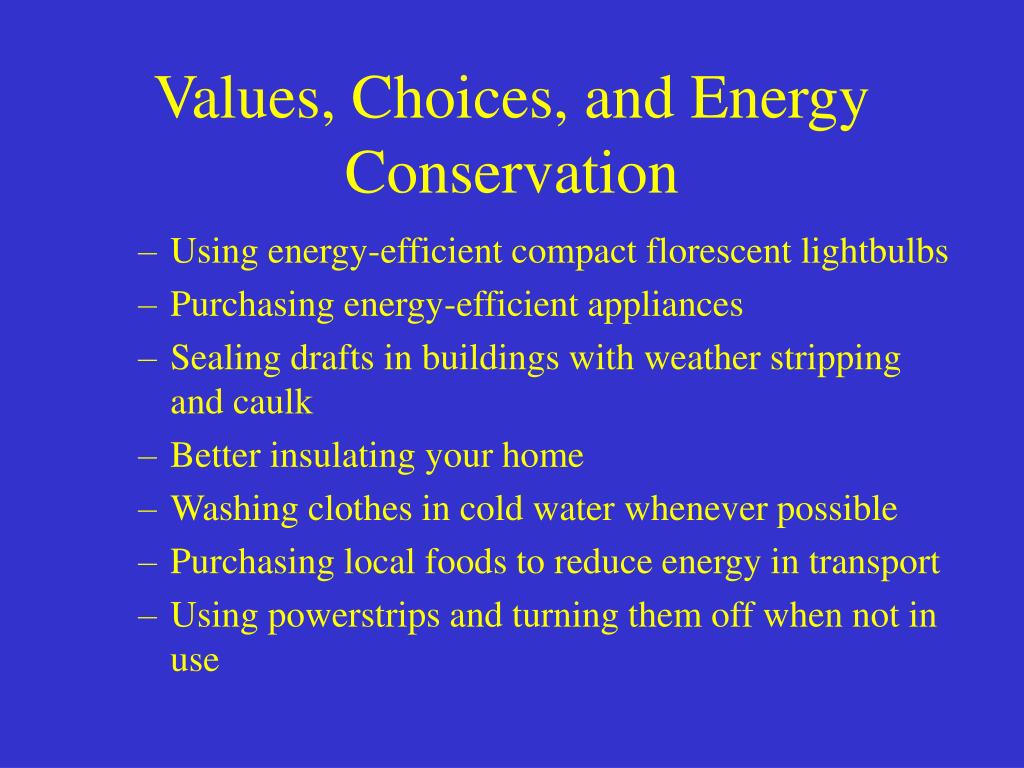 Values, Choices, and Energy Conservation

– Using energy-efficient compact florescent lightbulbs
– Purchasing energy-efficient appliances
– Sealing drafts in buildings with weather stripping and caulk
– Better insulating your home
– Washing clothes in cold water whenever possible
– Purchasing local foods to reduce energy in transport
– Using powerstrips and turning them off when not in use